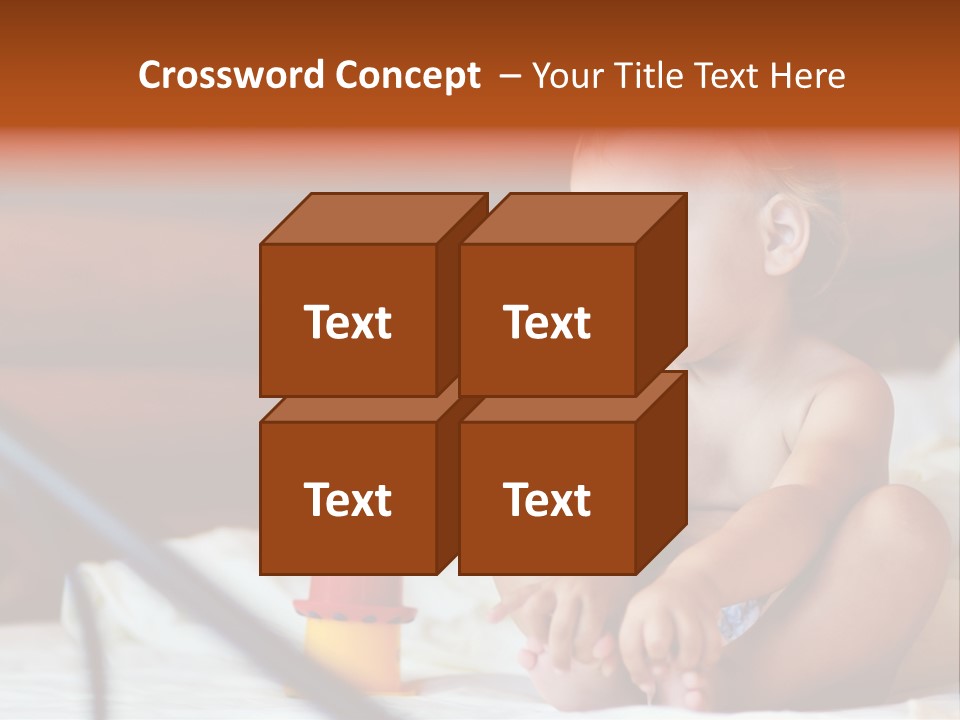 Crossword Concept – Your Title Text Here

Text

Text

Text

Text